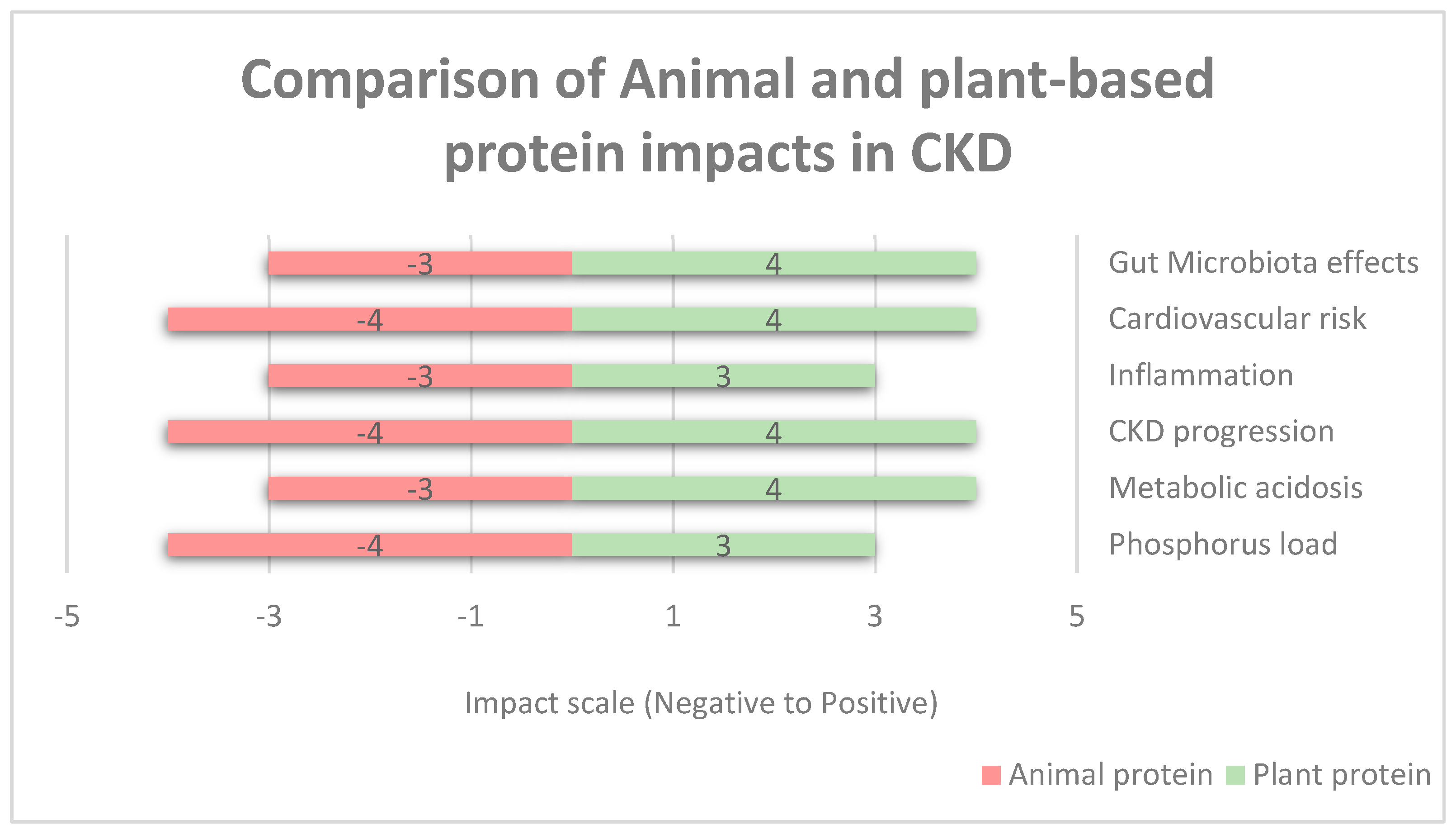 Comparison of Animal and plant-based protein impacts in CKD

-3 4 Gut Microbiota effects
-4 4 Cardiovascular risk
-3 3 Inflammation
-4 4 CKD progression
-3 4 Metabolic acidosis
-4 3 Phosphorus load

-5 -3 -1 1 3 5

Impact scale (Negative to Positive)

Animal protein Plant protein